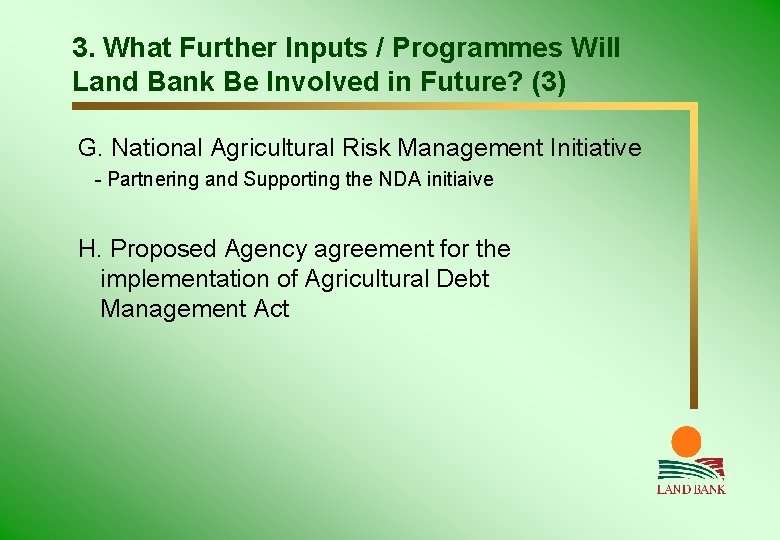 3. What Further Inputs / Programmes Will Land Bank Be Involved in Future? (3)

G. National Agricultural Risk Management Initiative

- Partnering and Supporting the NDA initiaive

H. Proposed Agency agreement for the implementation of Agricultural Debt Management Act

LAND BANK